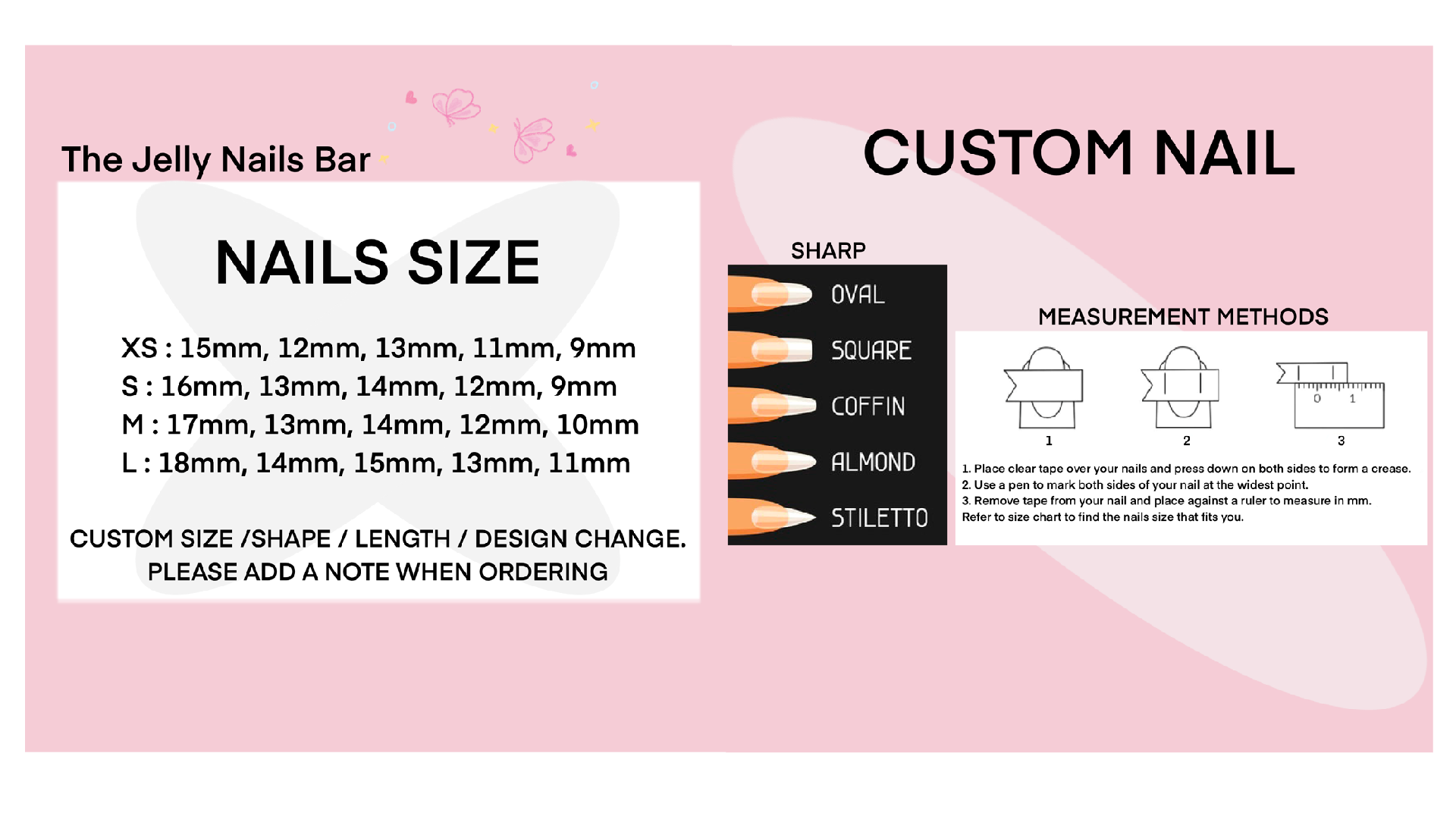 The Jelly Nails Bar

NAILS SIZE

XS : 15mm, 12mm, 13mm, 11mm, 9mm
S : 16mm, 13mm, 14mm, 12mm, 9mm
M : 17mm, 13mm, 14mm, 12mm, 10mm
L : 18mm, 14mm, 15mm, 13mm, 11mm

CUSTOM SIZE /SHAPE / LENGTH / DESIGN CHANGE.
PLEASE ADD A NOTE WHEN ORDERING

CUSTOM NAIL

SHARP

OVAL
SQUARE
COFFIN
ALMOND
STILETTO

MEASUREMENT METHODS

0 1

1 2 3

1. Place clear tape over your nails and press down on both sides to form a crease.
2. Use a pen to mark both sides of your nail at the widest point.
3. Remove tape from your nail and place against a ruler to measure in mm.
Refer to size chart to find the nails size that fits you.